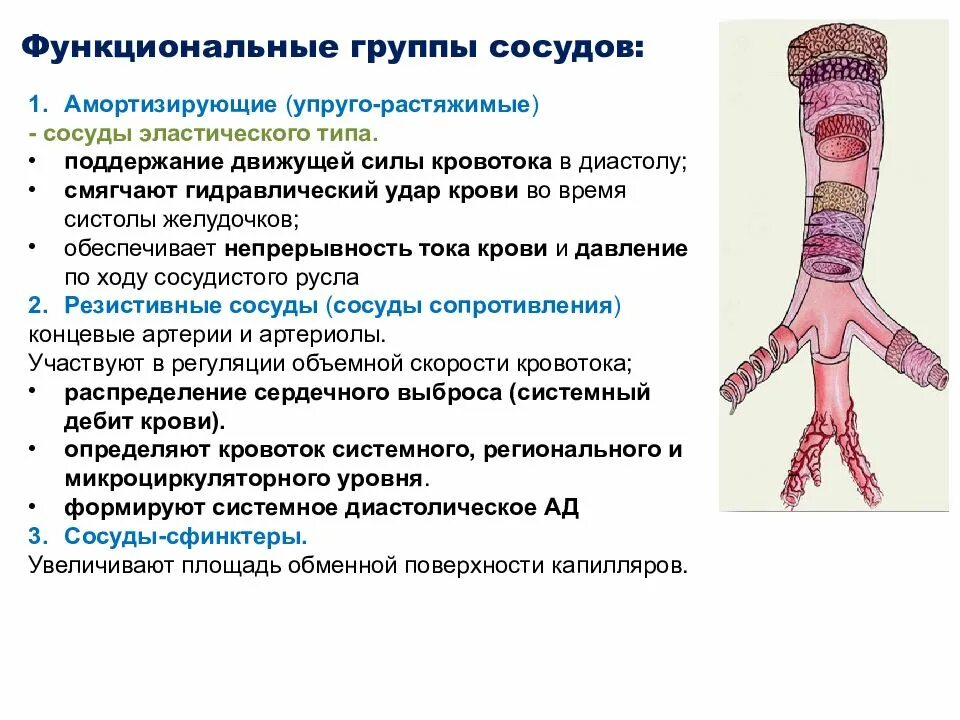 Функциональные группы сосудов:

1. Амортизирующие (упруго-растяжимые)
- сосуды эластического типа.
• поддержание движущей силы кровотока в диастолу;
• смягчают гидравлический удар крови во время систолы желудочков;
• обеспечивает непрерывность тока крови и давление по ходу сосудистого русла
2. Резистивные сосуды (сосуды сопротивления)
концевые артерии и артериолы.
Участвуют в регуляции объемной скорости кровотока;
• распределение сердечного выброса (системный дебит крови).
• определяют кровоток системного, регионального и микроциркуляторного уровня.
• формируют системное диастолическое АД
3. Сосуды-сфинктеры.
Увеличивают площадь обменной поверхности капилляров.